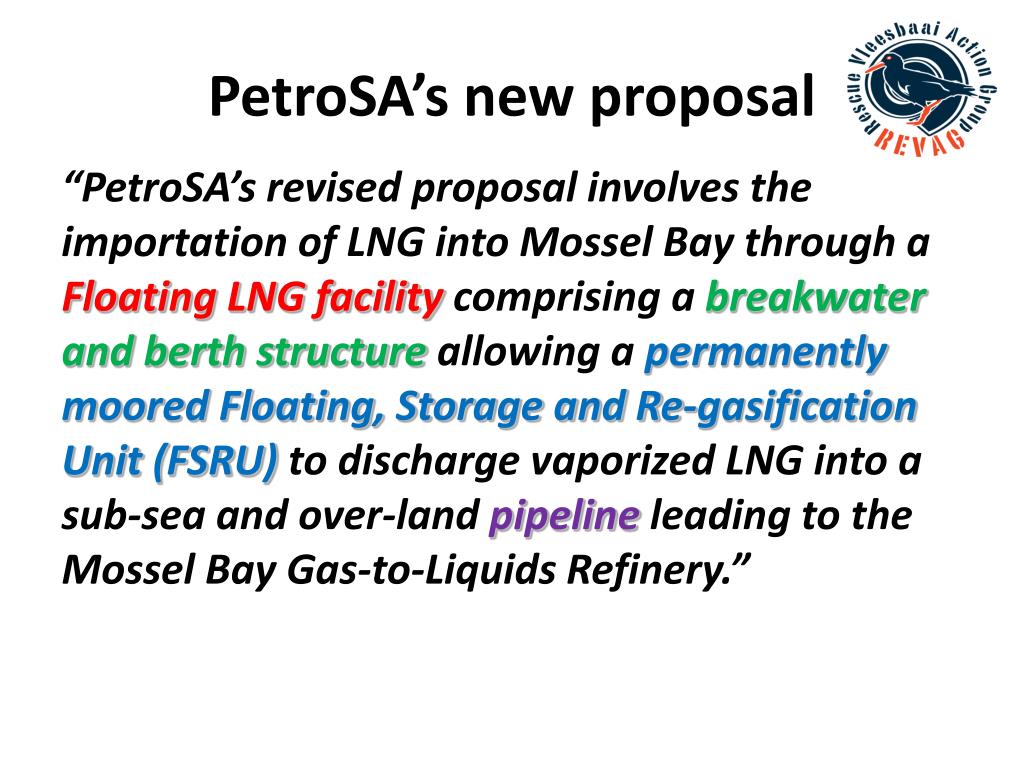 PetroSA's new proposal

Rescue Vleesbaai Action Group
REVAG

"PetroSA's revised proposal involves the importation of LNG into Mossel Bay through a Floating LNG facility comprising a breakwater and berth structure allowing a permanently moored Floating, Storage and Re-gasification Unit (FSRU) to discharge vaporized LNG into a sub-sea and over-land pipeline leading to the Mossel Bay Gas-to-Liquids Refinery."